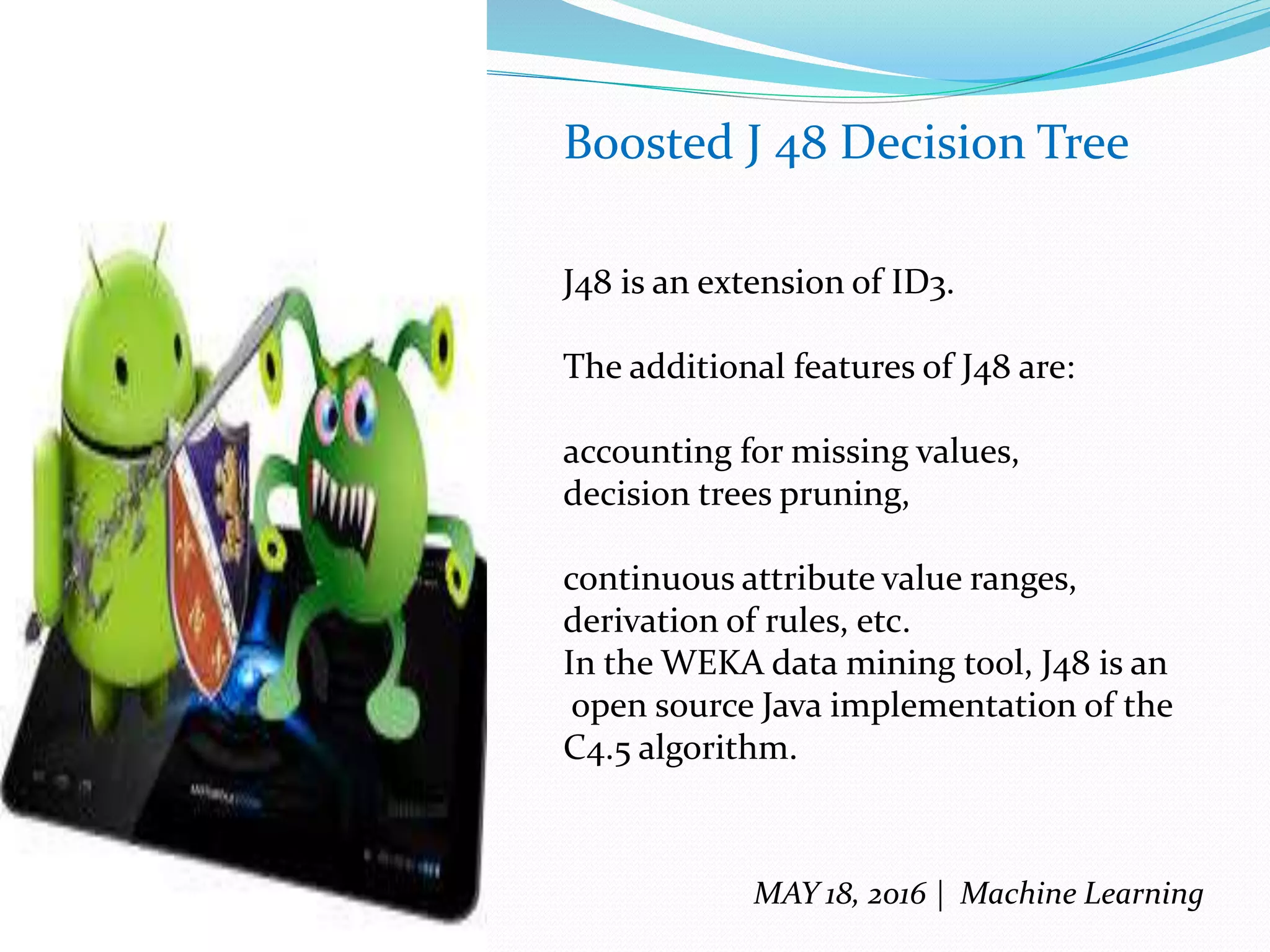 Boosted J 48 Decision Tree

J48 is an extension of ID3.

The additional features of J48 are:

accounting for missing values,
decision trees pruning,

continuous attribute value ranges,
derivation of rules, etc.
In the WEKA data mining tool, J48 is an open source Java implementation of the C4.5 algorithm.

MAY 18, 2016 | Machine Learning